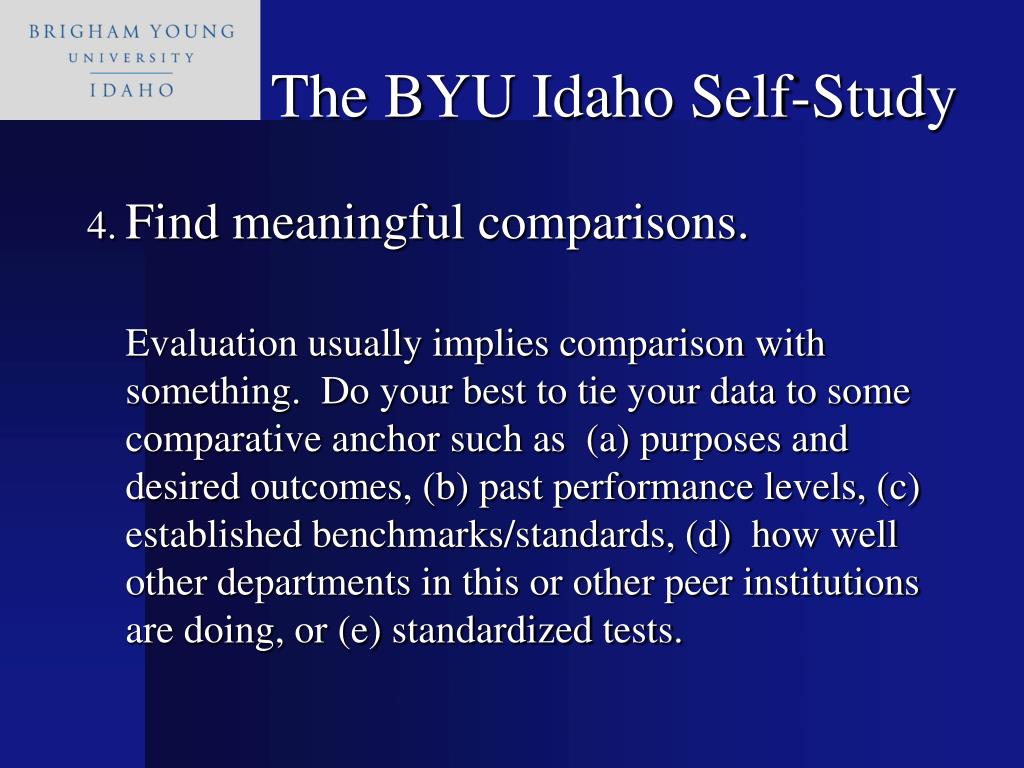 BRIGHAM YOUNG
UNIVERSITY
IDAHO

The BYU Idaho Self-Study

4. Find meaningful comparisons.

Evaluation usually implies comparison with something. Do your best to tie your data to some comparative anchor such as (a) purposes and desired outcomes, (b) past performance levels, (c) established benchmarks/standards, (d) how well other departments in this or other peer institutions are doing, or (e) standardized tests.